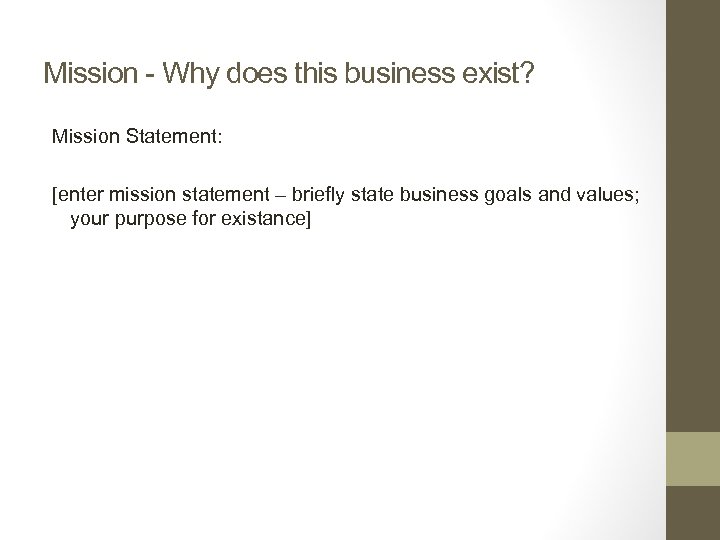 Mission - Why does this business exist?

Mission Statement:

[enter mission statement – briefly state business goals and values; your purpose for existance]